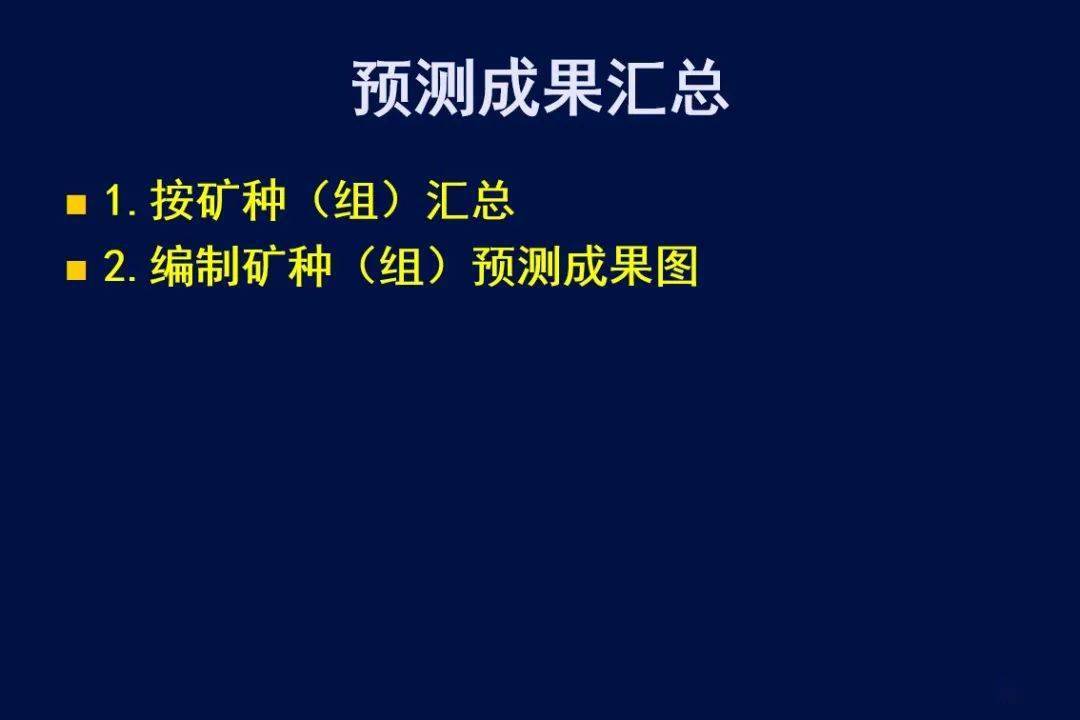 预测成果汇总

1. 按矿种（组）汇总
2. 编制矿种（组）预测成果图